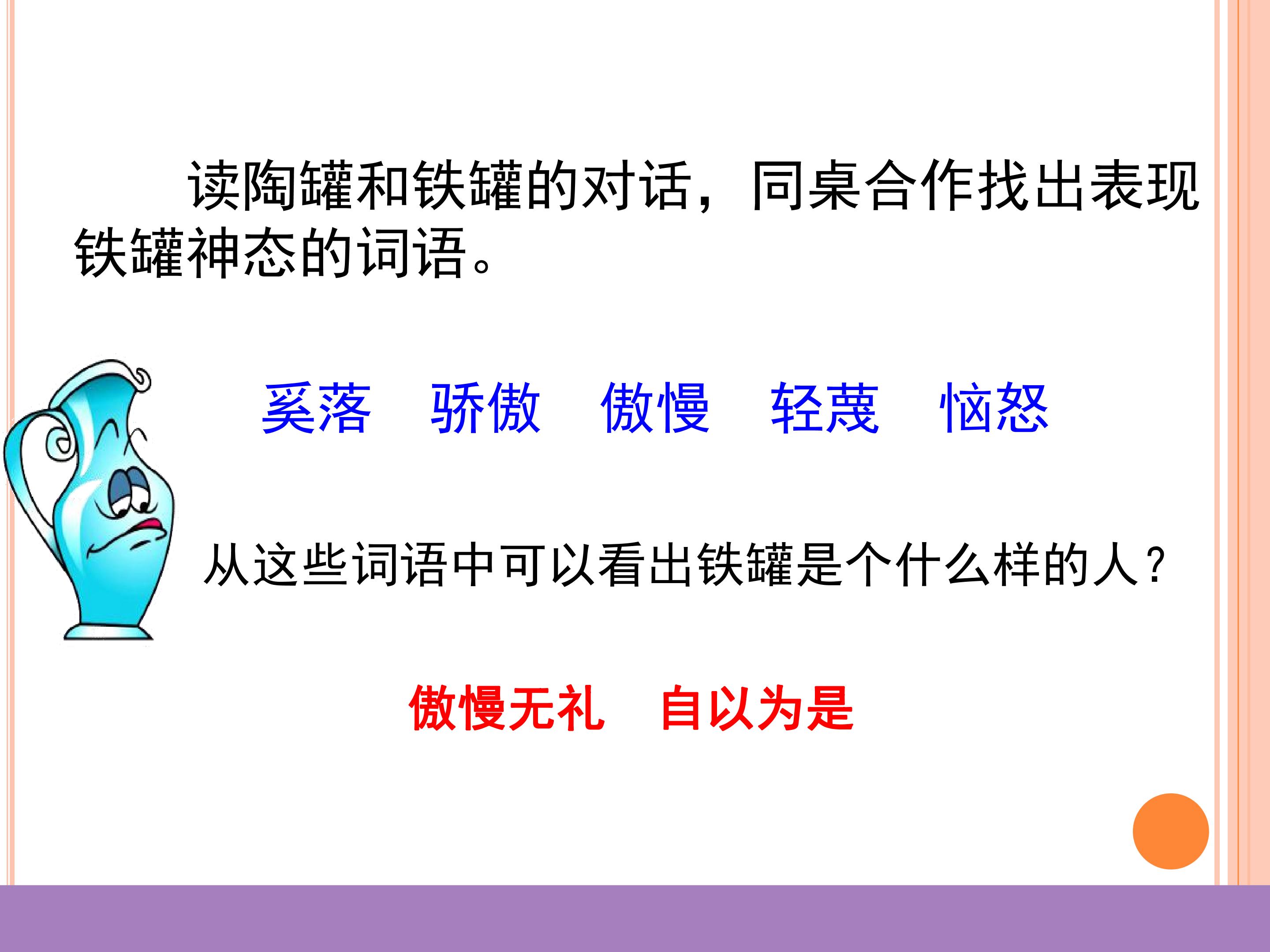 读陶罐和铁罐的对话，同桌合作找出表现铁罐神态的词语。

奚落 骄傲 傲慢 轻蔑 恼怒

从这些词语中可以看出铁罐是个什么样的人？

傲慢无礼 自以为是